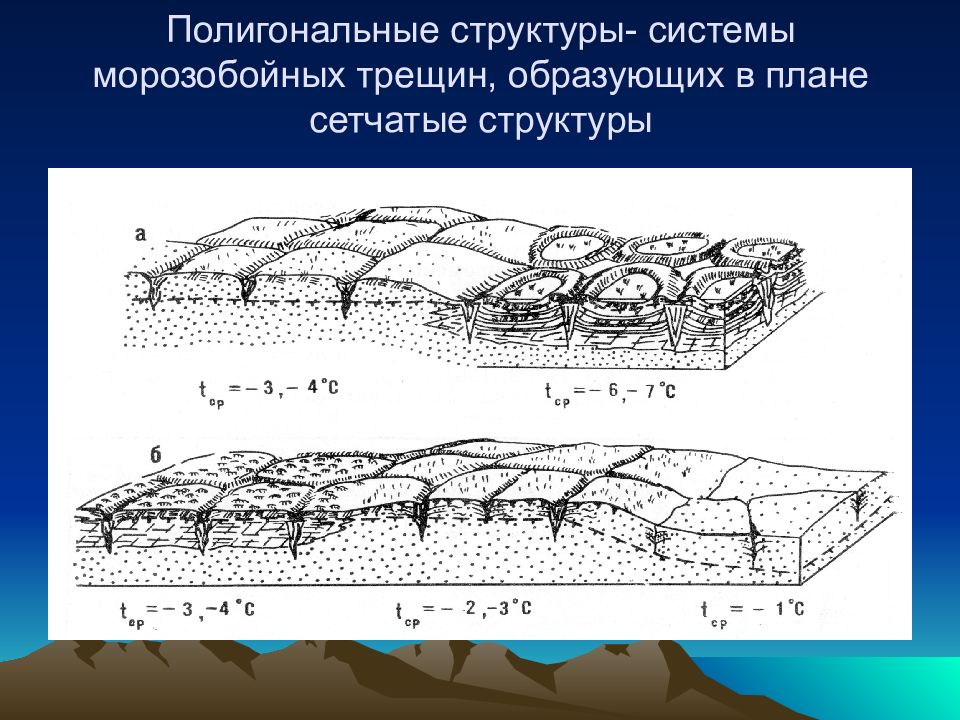 Полигональные структуры- системы морозобойных трещин, образующих в плане сетчатые структуры

а

$t_{ср} = -3, -4°C$

$t_{ср} = -6, -7°C$

б

$t_{ср} = -3, -4°C$

$t_{ср} = -2, -3°C$

$t_{ср} = -1°C$